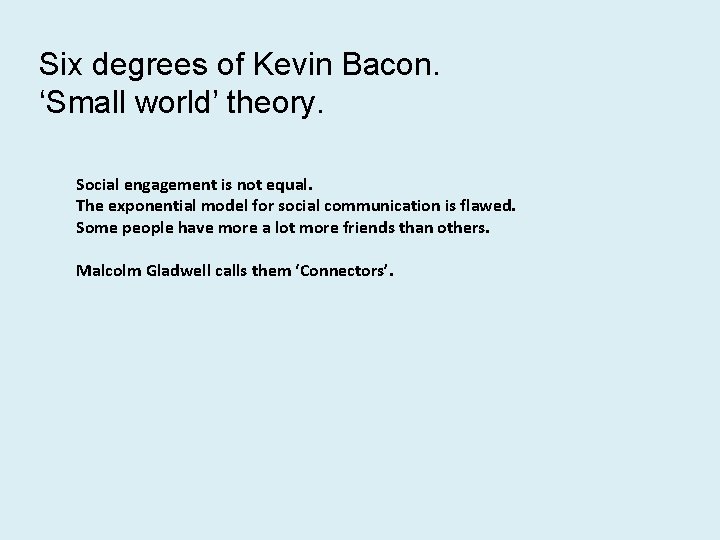 Six degrees of Kevin Bacon.
‘Small world’ theory.

Social engagement is not equal.
The exponential model for social communication is flawed.
Some people have more a lot more friends than others.

Malcolm Gladwell calls them ‘Connectors’.